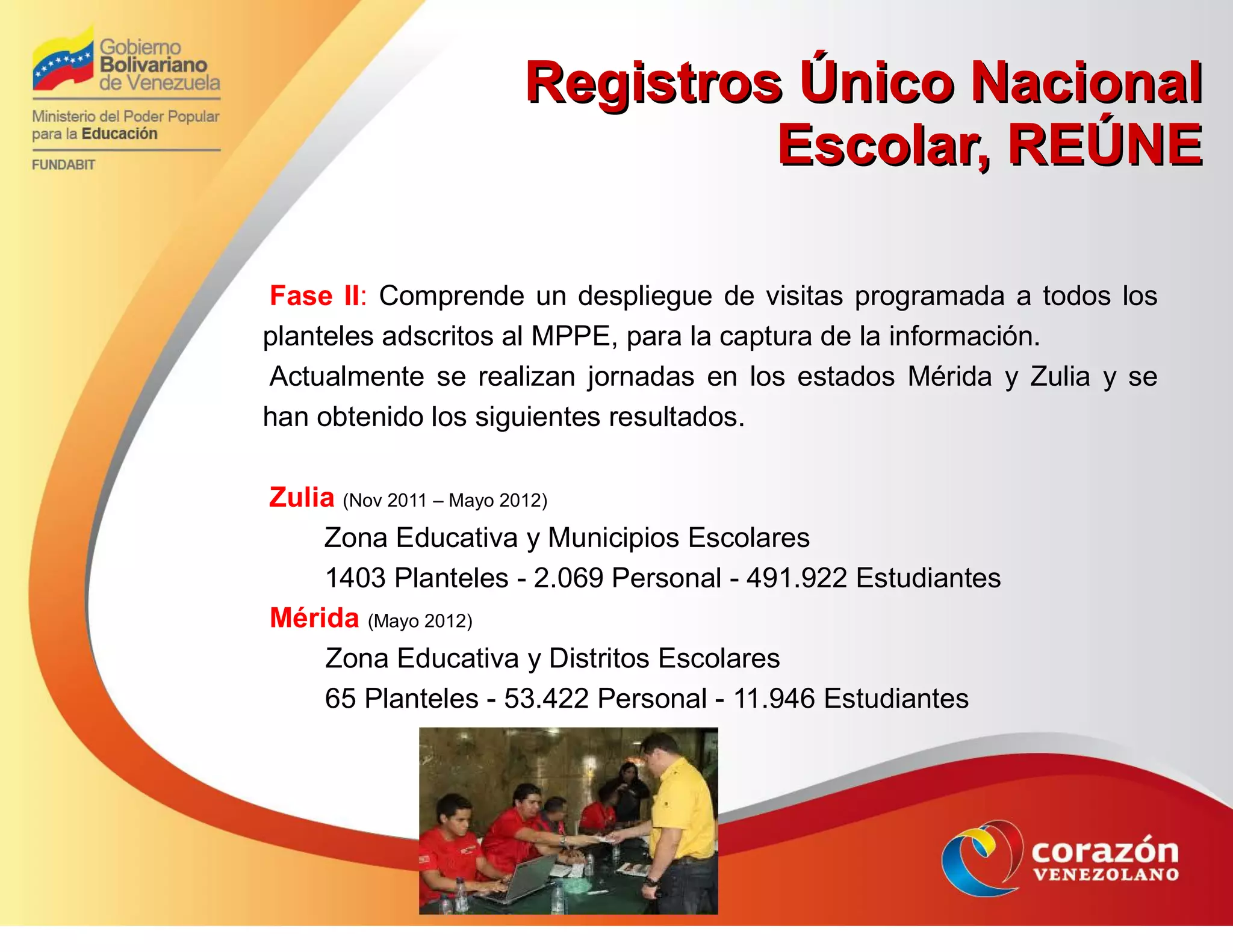 Gobierno Bolivariano de Venezuela

Ministerio del Poder Popular para la Educación

FUNDABIT

Registros Único Nacional Escolar, REÚNE

Fase II: Comprende un despliegue de visitas programada a todos los planteles adscritos al MPPE, para la captura de la información.

Actualmente se realizan jornadas en los estados Mérida y Zulia y se han obtenido los siguientes resultados.

Zulia (Nov 2011 – Mayo 2012)

Zona Educativa y Municipios Escolares

1403 Planteles - 2.069 Personal - 491.922 Estudiantes

Mérida (Mayo 2012)

Zona Educativa y Distritos Escolares

65 Planteles - 53.422 Personal - 11.946 Estudiantes

corazón VENEZOLANO